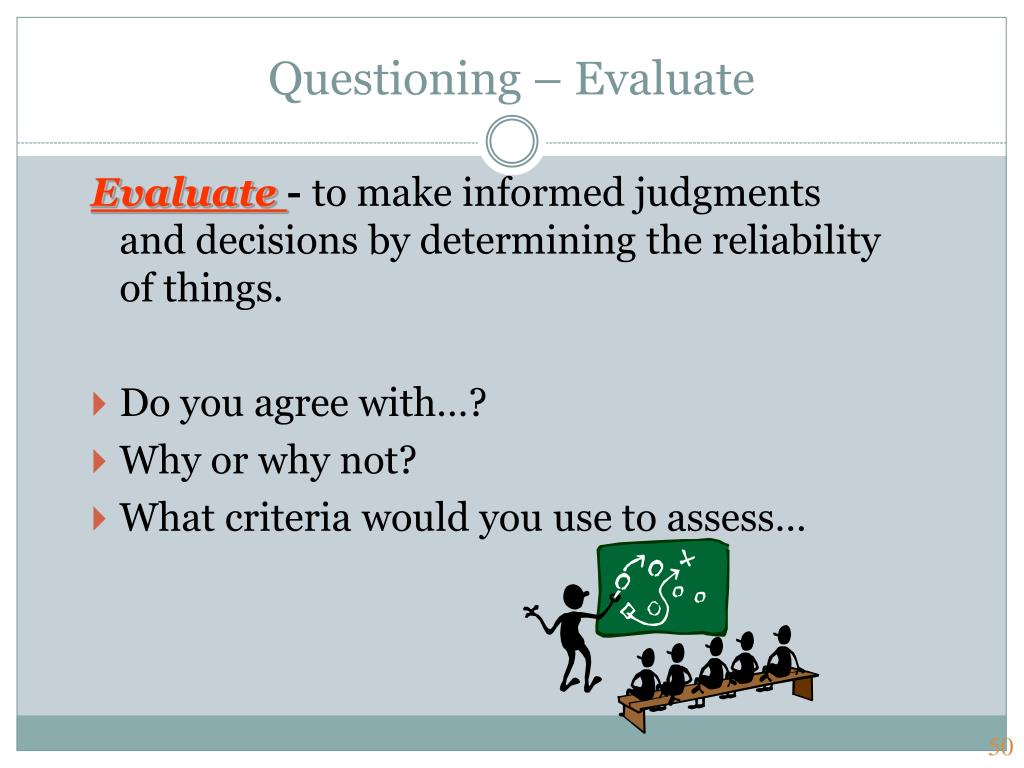 Questioning – Evaluate

Evaluate - to make informed judgments and decisions by determining the reliability of things.

Do you agree with…?
Why or why not?
What criteria would you use to assess…

50